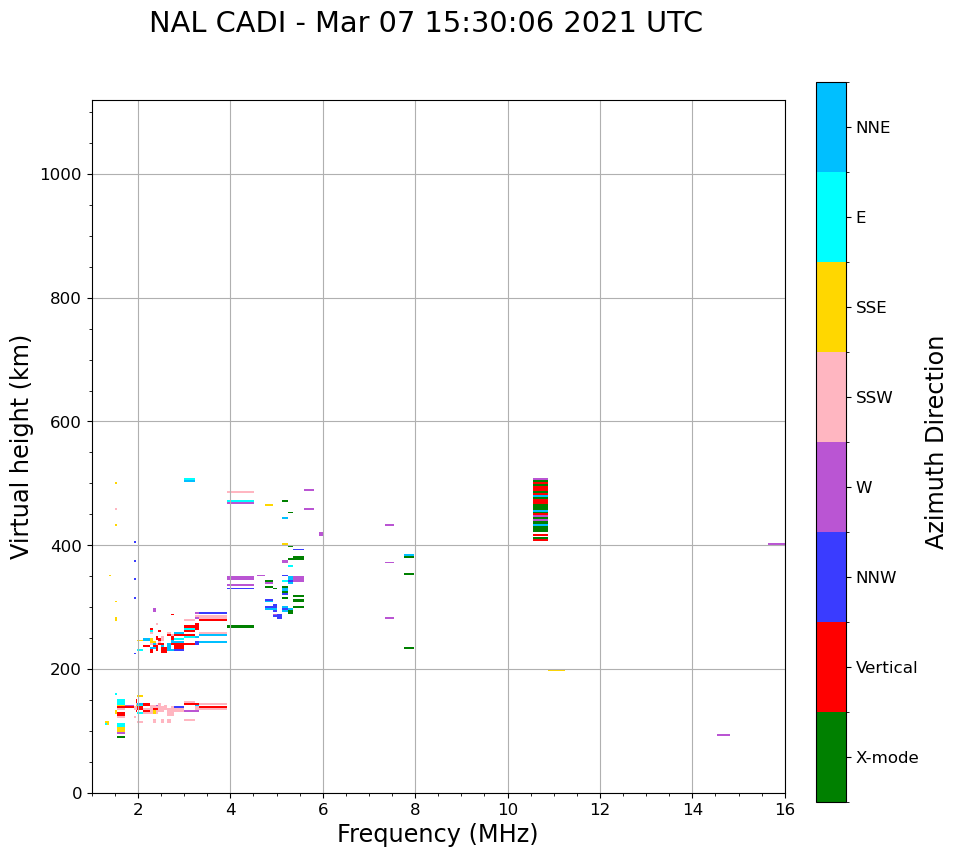 NAL CADI - Mar 07 15:30:06 2021 UTC

Virtual height (km)

1000
800
600
400
200
0

2
4
6
8
10
12
14
16

Frequency (MHz)

NNE
E
SSE
SSW
W
NNW
Vertical
X-mode

Azimuth Direction